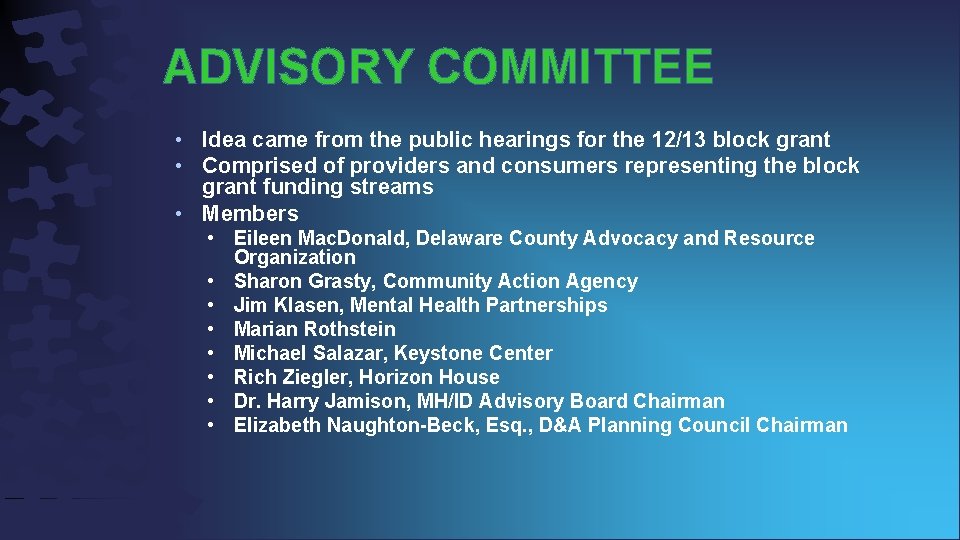 ADVISORY COMMITTEE

• Idea came from the public hearings for the 12/13 block grant
• Comprised of providers and consumers representing the block grant funding streams
• Members
  • Eileen MacDonald, Delaware County Advocacy and Resource Organization
  • Sharon Grasty, Community Action Agency
  • Jim Klasen, Mental Health Partnerships
  • Marian Rothstein
  • Michael Salazar, Keystone Center
  • Rich Ziegler, Horizon House
  • Dr. Harry Jamison, MH/ID Advisory Board Chairman
  • Elizabeth Naughton-Beck, Esq., D&A Planning Council Chairman